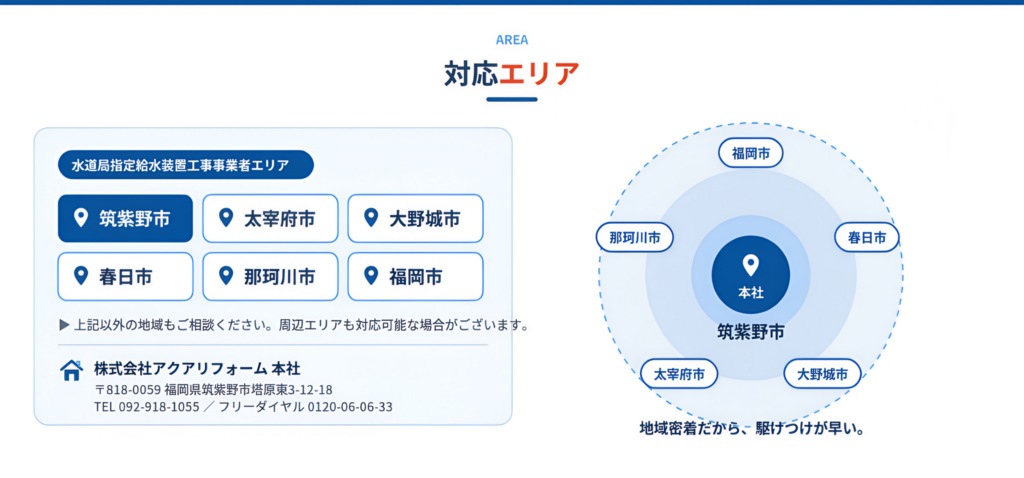 AREA

対応エリア

水道局指定給水装置工事事業者エリア

筑紫野市
太宰府市
大野城市
春日市
那珂川市
福岡市

▶ 上記以外の地域もご相談ください。周辺エリアも対応可能な場合がございます。

株式会社アクアリフォーム 本社
〒818-0059 福岡県筑紫野市塔原東3-12-18
TEL 092-918-1055 ／ フリーダイヤル 0120-06-06-33

福岡市
那珂川市
春日市
本社
筑紫野市
太宰府市
大野城市

地域密着だから、駆けつけが早い。